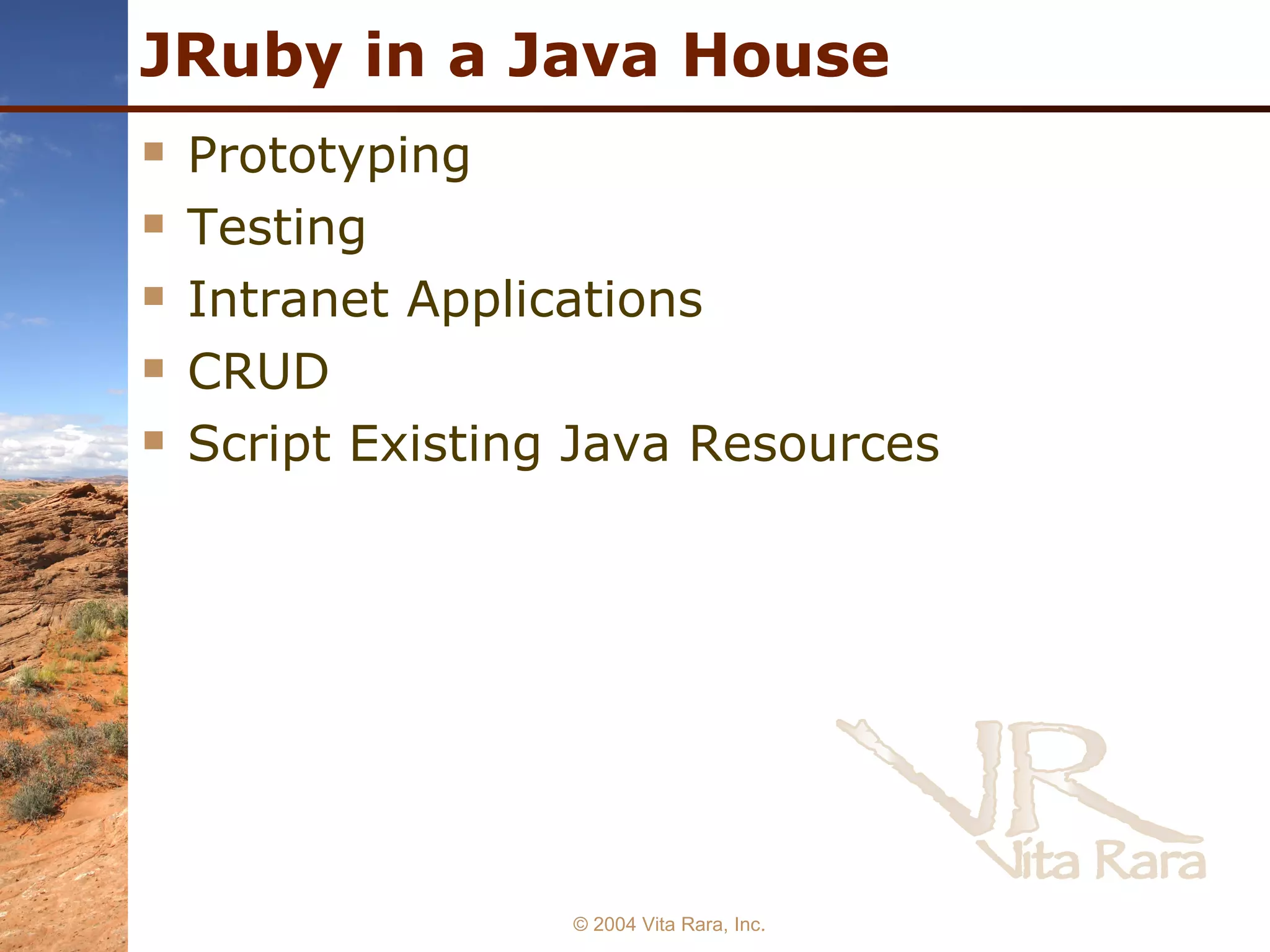 JRuby in a Java House

- Prototyping
- Testing
- Intranet Applications
- CRUD
- Script Existing Java Resources

VR
Vita Rara

© 2004 Vita Rara, Inc.